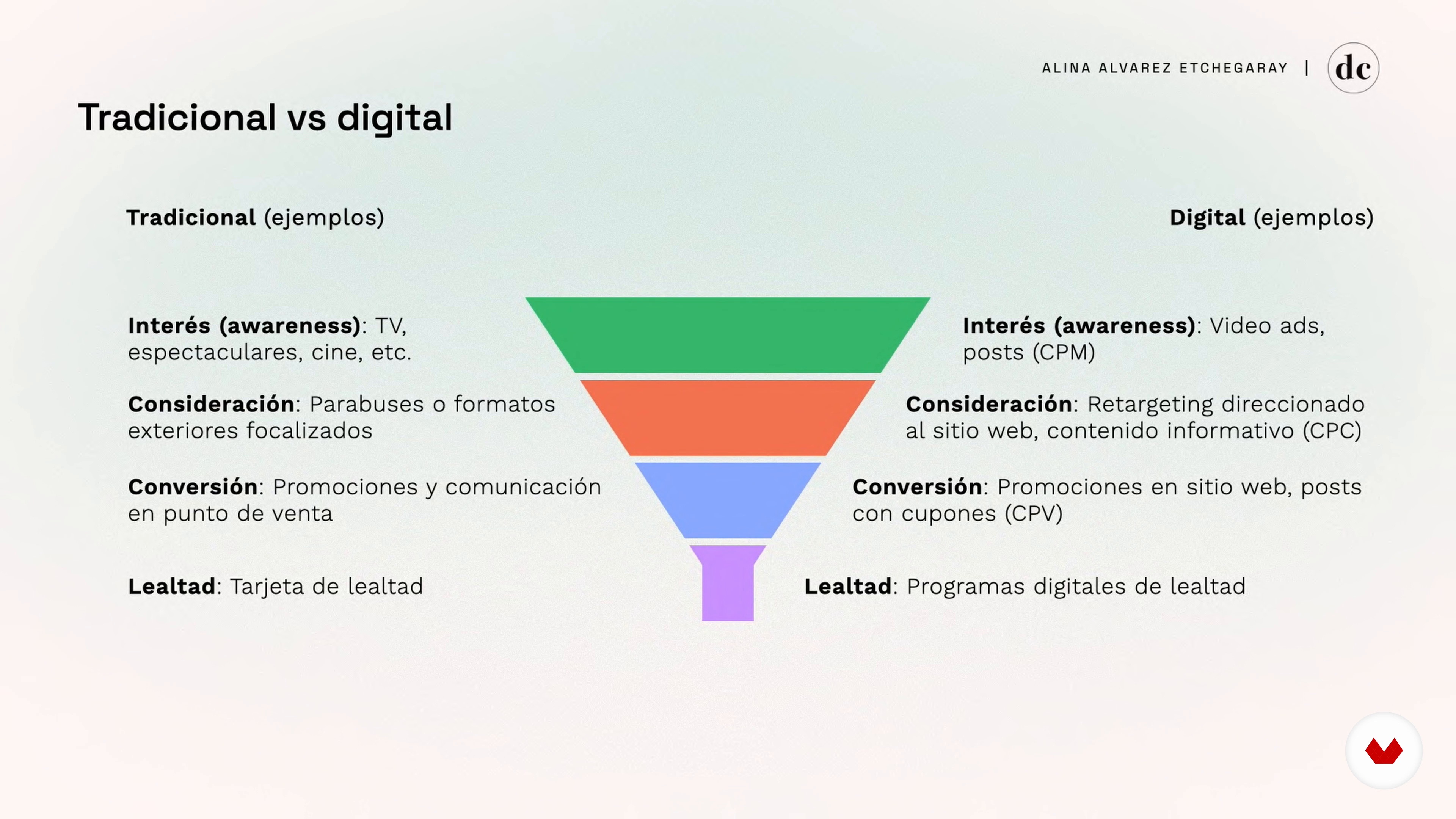 ALINA ALVAREZ ETCHEGARAY | dc

Tradicional vs digital

Tradicional (ejemplos)

Interés (awareness): TV, espectaculares, cine, etc.

Consideración: Parabuses o formatos exteriores focalizados

Conversión: Promociones y comunicación en punto de venta

Lealtad: Tarjeta de lealtad

Digital (ejemplos)

Interés (awareness): Video ads, posts (CPM)

Consideración: Retargeting direccionado al sitio web, contenido informativo (CPC)

Conversión: Promociones en sitio web, posts con cupones (CPV)

Lealtad: Programas digitales de lealtad